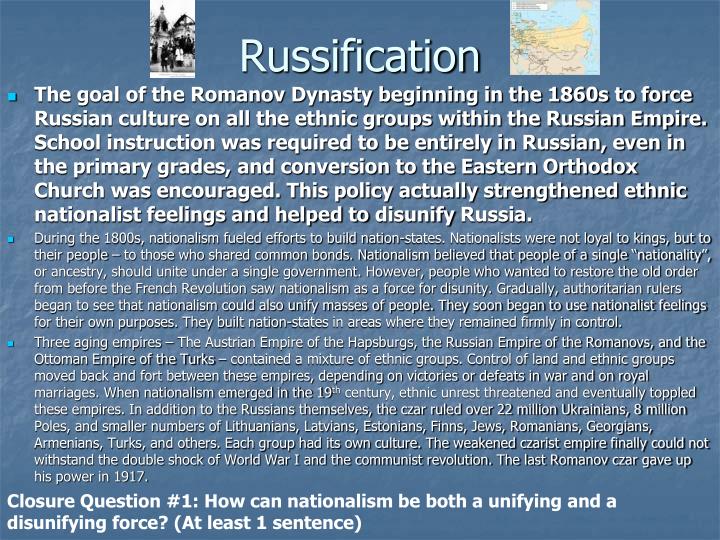 Russification

The goal of the Romanov Dynasty beginning in the 1860s to force Russian culture on all the ethnic groups within the Russian Empire. School instruction was required to be entirely in Russian, even in the primary grades, and conversion to the Eastern Orthodox Church was encouraged. This policy actually strengthened ethnic nationalist feelings and helped to disunify Russia.

During the 1800s, nationalism fueled efforts to build nation-states. Nationalists were not loyal to kings, but to their people – to those who shared common bonds. Nationalism believed that people of a single "nationality", or ancestry, should unite under a single government. However, people who wanted to restore the old order from before the French Revolution saw nationalism as a force for disunity. Gradually, authoritarian rulers began to see that nationalism could also unify masses of people. They soon began to use nationalist feelings for their own purposes. They built nation-states in areas where they remained firmly in control.

Three aging empires – The Austrian Empire of the Hapsburgs, the Russian Empire of the Romanovs, and the Ottoman Empire of the Turks – contained a mixture of ethnic groups. Control of land and ethnic groups moved back and fort between these empires, depending on victories or defeats in war and on royal marriages. When nationalism emerged in the 19$^{th}$ century, ethnic unrest threatened and eventually toppled these empires. In addition to the Russians themselves, the czar ruled over 22 million Ukrainians, 8 million Poles, and smaller numbers of Lithuanians, Latvians, Estonians, Finns, Jews, Romanians, Georgians, Armenians, Turks, and others. Each group had its own culture. The weakened czarist empire finally could not withstand the double shock of World War I and the communist revolution. The last Romanov czar gave up his power in 1917.

Closure Question #1: How can nationalism be both a unifying and a disunifying force? (At least 1 sentence)